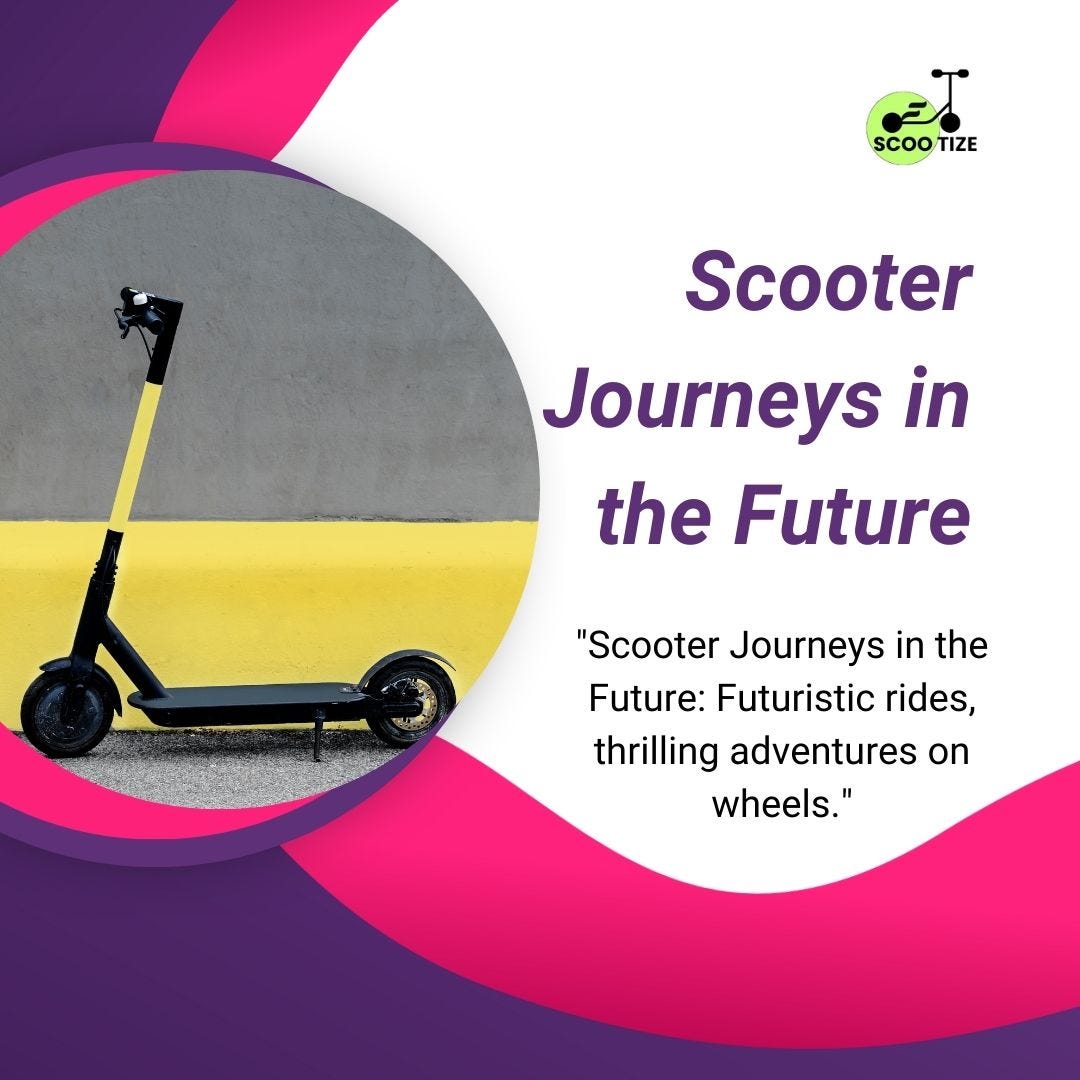 SCOO TIZE

Scooter Journeys in the Future

"Scooter Journeys in the Future: Futuristic rides, thrilling adventures on wheels."